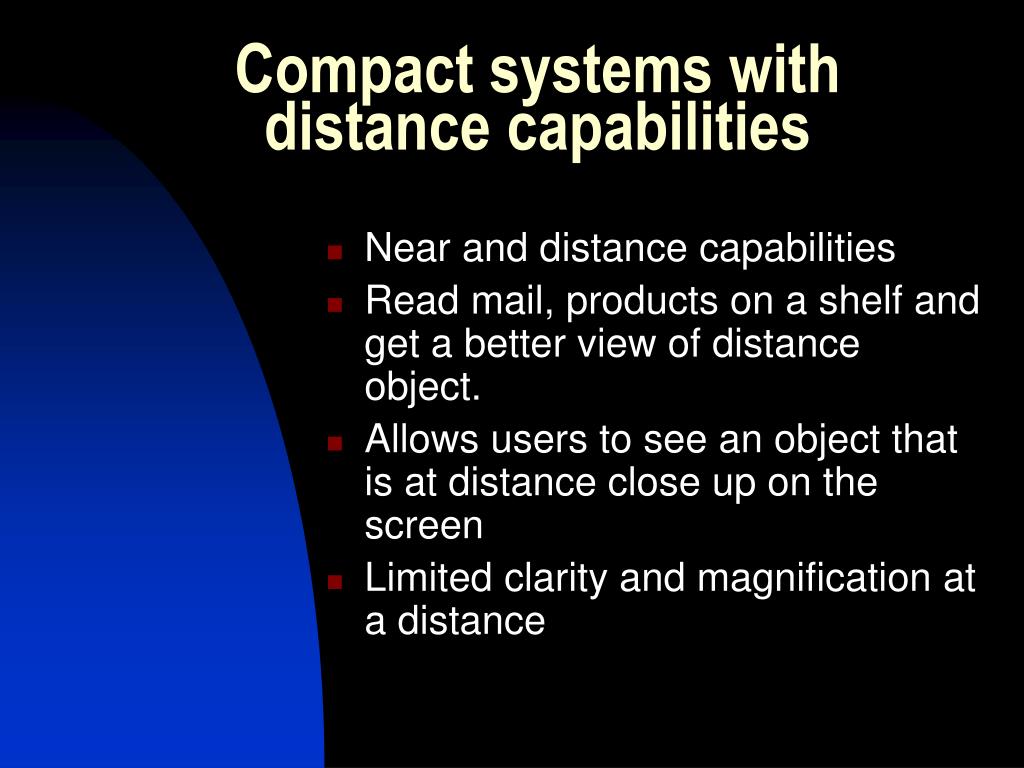 Compact systems with distance capabilities

- Near and distance capabilities
- Read mail, products on a shelf and get a better view of distance object.
- Allows users to see an object that is at distance close up on the screen
- Limited clarity and magnification at a distance